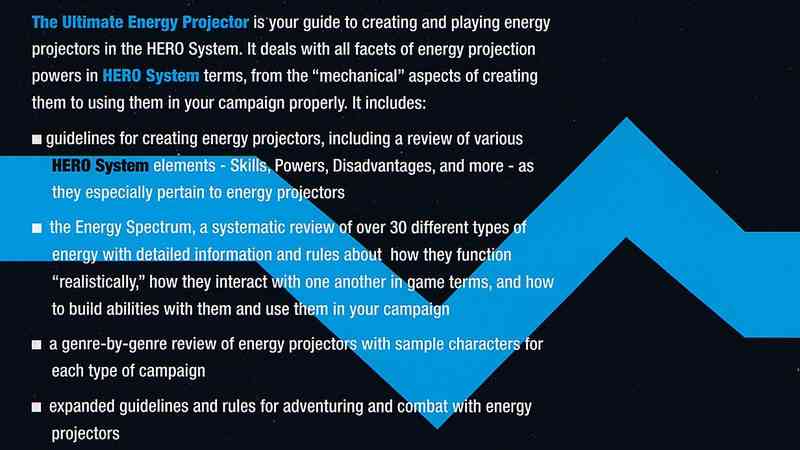 The Ultimate Energy Projector is your guide to creating and playing energy projectors in the HERO System. It deals with all facets of energy projection powers in HERO System terms, from the "mechanical" aspects of creating them to using them in your campaign properly. It includes:

■ guidelines for creating energy projectors, including a review of various HERO System elements - Skills, Powers, Disadvantages, and more - as they especially pertain to energy projectors

■ the Energy Spectrum, a systematic review of over 30 different types of energy with detailed information and rules about how they function "realistically," how they interact with one another in game terms, and how to build abilities with them and use them in your campaign

■ a genre-by-genre review of energy projectors with sample characters for each type of campaign

■ expanded guidelines and rules for adventuring and combat with energy projectors